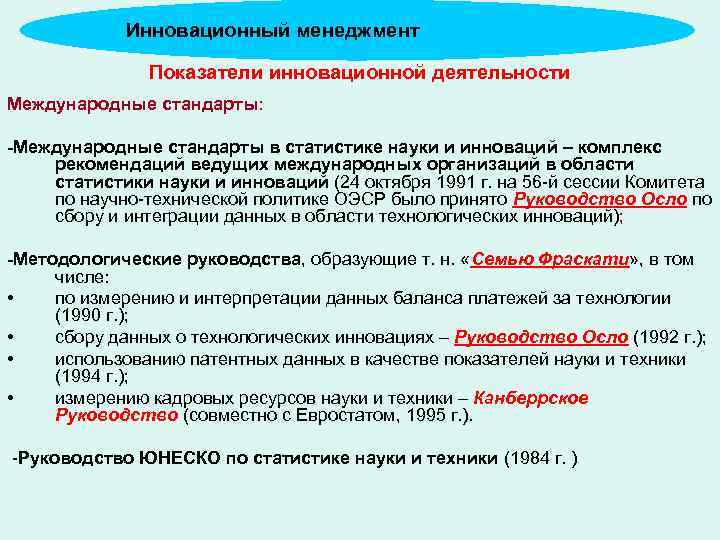 Инновационный менеджмент

Показатели инновационной деятельности

Международные стандарты:

-Международные стандарты в статистике науки и инноваций – комплекс рекомендаций ведущих международных организаций в области статистики науки и инноваций (24 октября 1991 г. на 56-й сессии Комитета по научно-технической политике ОЭСР было принято Руководство Осло по сбору и интеграции данных в области технологических инноваций);

-Методологические руководства, образующие т. н. «Семью Фраскати», в том числе:
• по измерению и интерпретации данных баланса платежей за технологии (1990 г.);
• сбору данных о технологических инновациях – Руководство Осло (1992 г.);
• использованию патентных данных в качестве показателей науки и техники (1994 г.);
• измерению кадровых ресурсов науки и техники – Канберрское Руководство (совместно с Евростатом, 1995 г.).

-Руководство ЮНЕСКО по статистике науки и техники (1984 г. )